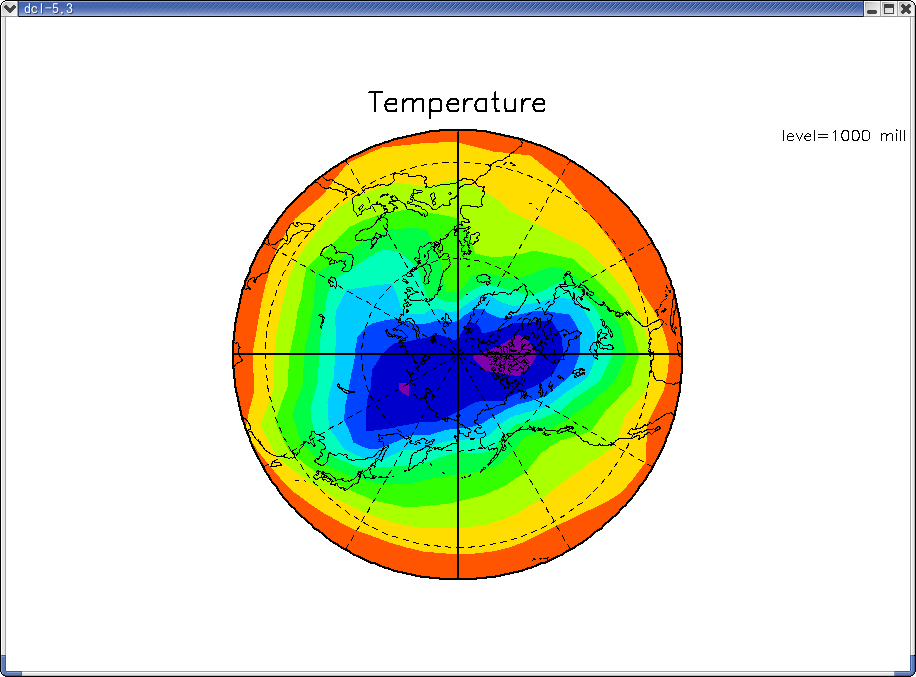 dcl-5.3

Temperature

level=1000 mill